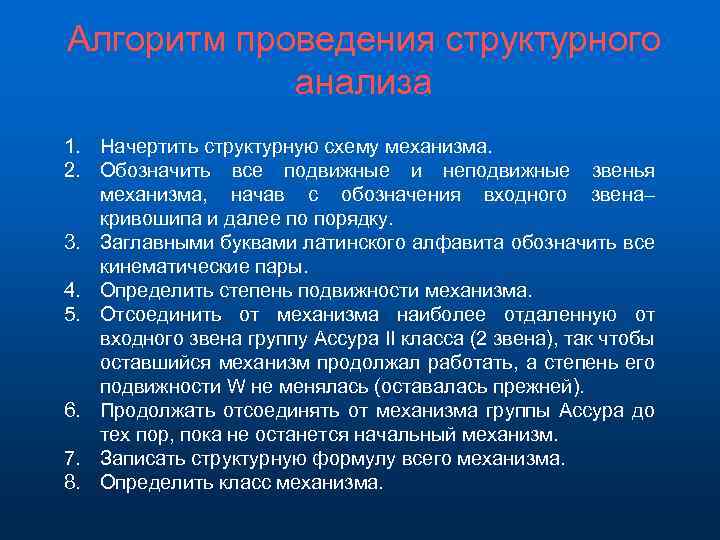 Алгоритм проведения структурного анализа

1. Начертить структурную схему механизма.
2. Обозначить все подвижные и неподвижные звенья механизма, начав с обозначения входного звена– кривошипа и далее по порядку.
3. Заглавными буквами латинского алфавита обозначить все кинематические пары.
4. Определить степень подвижности механизма.
5. Отсоединить от механизма наиболее отдаленную от входного звена группу Ассура II класса (2 звена), так чтобы оставшийся механизм продолжал работать, а степень его подвижности W не менялась (оставалась прежней).
6. Продолжать отсоединять от механизма группы Ассура до тех пор, пока не останется начальный механизм.
7. Записать структурную формулу всего механизма.
8. Определить класс механизма.